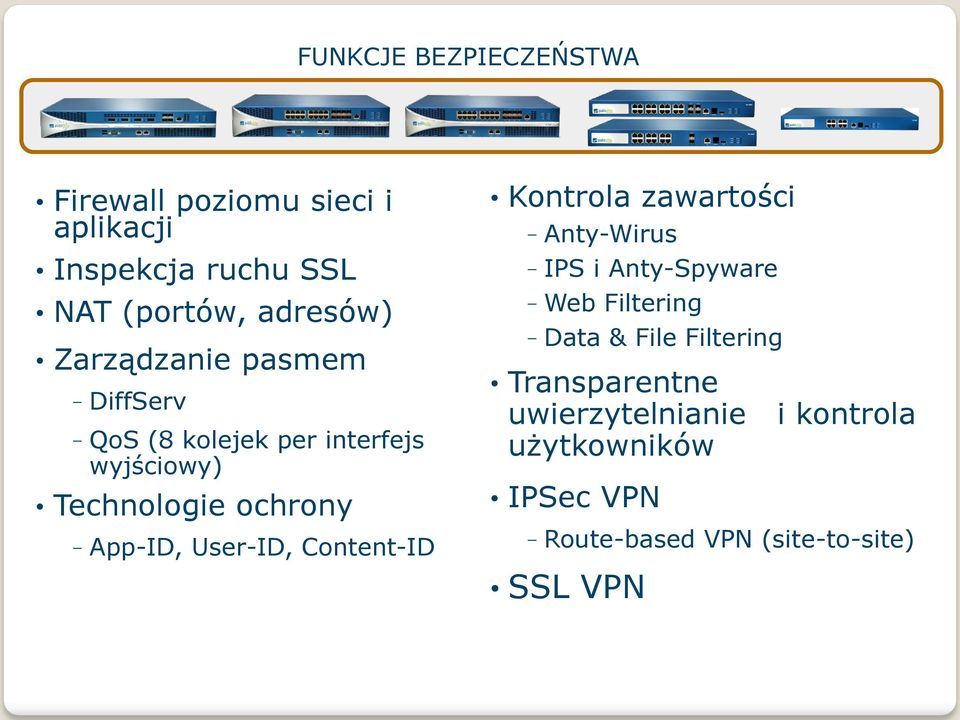 FUNKCJE BEZPIECZEŃSTWA

• Firewall poziomu sieci i aplikacji
• Inspekcja ruchu SSL
• NAT (portów, adresów)
• Zarządzanie pasmem
– DiffServ
– QoS (8 kolejek per interfejs wyjściowy)
• Technologie ochrony
– App-ID, User-ID, Content-ID

• Kontrola zawartości
– Anty-Wirus
– IPS i Anty-Spyware
– Web Filtering
– Data & File Filtering
• Transparentne uwierzytelnianie i kontrola użytkowników
• IPSec VPN
– Route-based VPN (site-to-site)
• SSL VPN